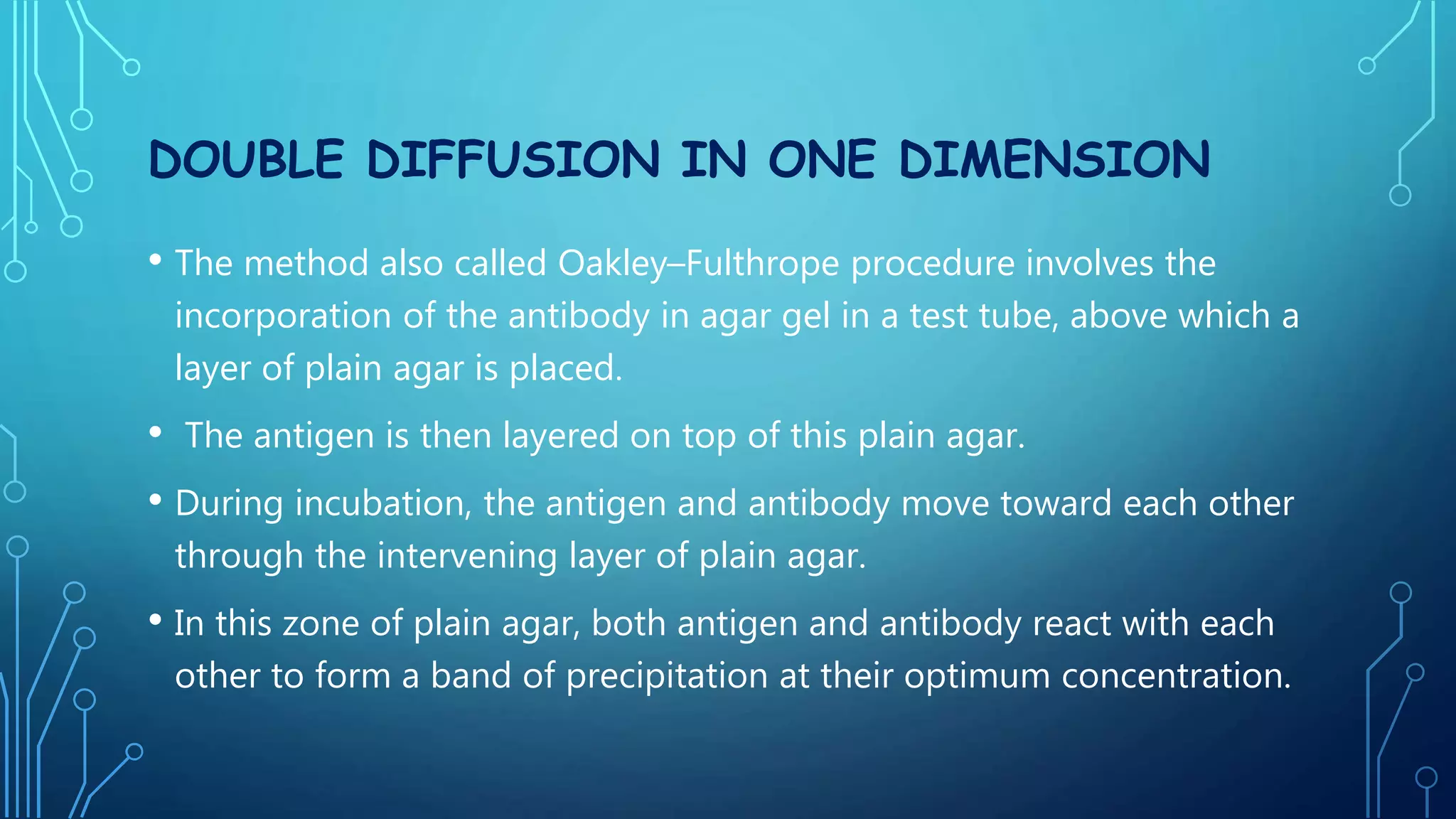 DOUBLE DIFFUSION IN ONE DIMENSION

• The method also called Oakley–Fulthrope procedure involves the incorporation of the antibody in agar gel in a test tube, above which a layer of plain agar is placed.

• The antigen is then layered on top of this plain agar.

• During incubation, the antigen and antibody move toward each other through the intervening layer of plain agar.

• In this zone of plain agar, both antigen and antibody react with each other to form a band of precipitation at their optimum concentration.